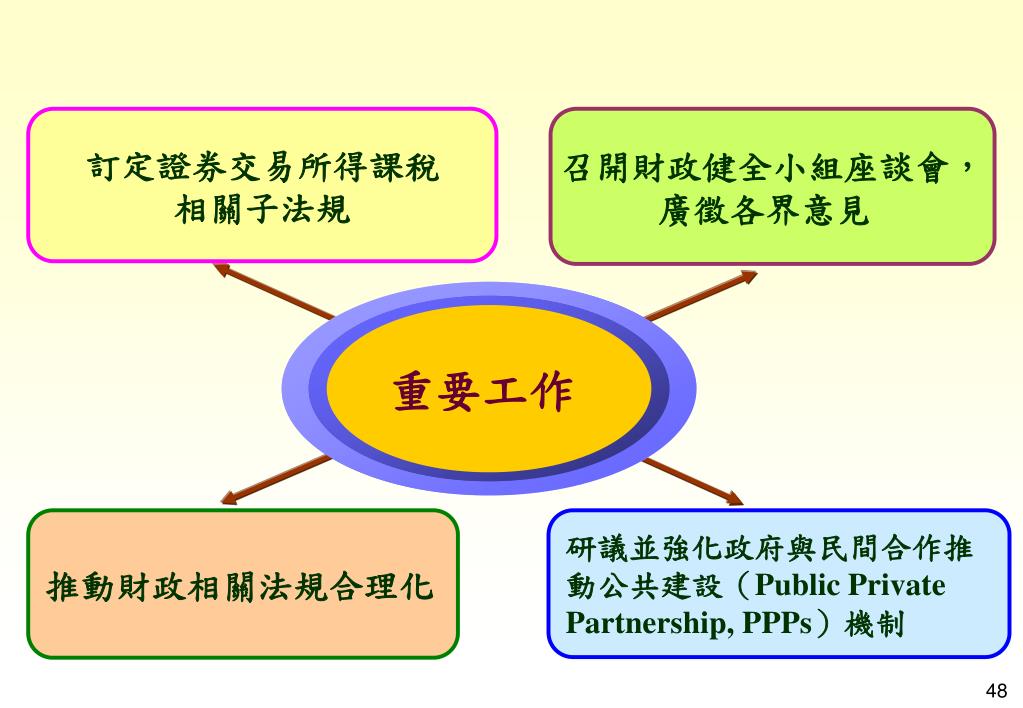 訂定證券交易所得課稅相關子法規

召開財政健全小組座談會，廣徵各界意見

重要工作

推動財政相關法規合理化

研議並強化政府與民間合作推動公共建設（Public Private Partnership, PPPs）機制

48